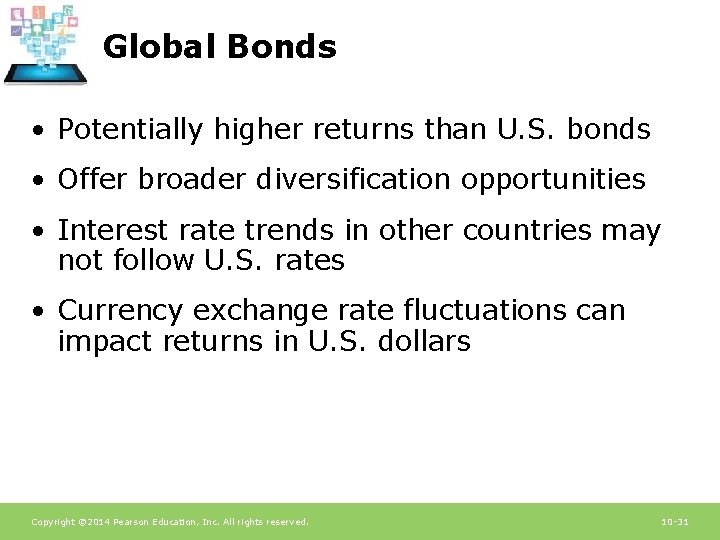 Global Bonds

• Potentially higher returns than U.S. bonds
• Offer broader diversification opportunities
• Interest rate trends in other countries may not follow U.S. rates
• Currency exchange rate fluctuations can impact returns in U.S. dollars

Copyright ©2014 Pearson Education, Inc. All rights reserved.

10-31